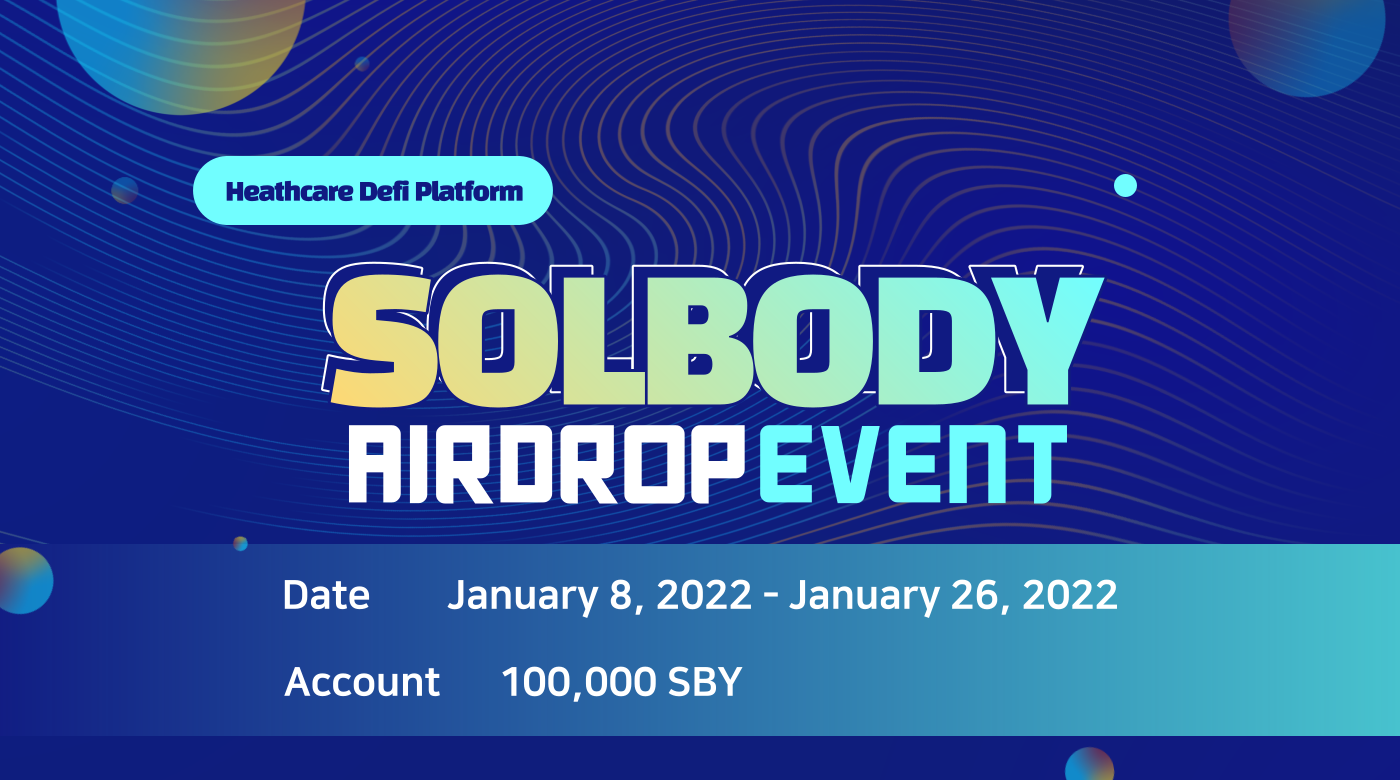 Heathcare Defi Platform

SOLBODY

AIRDROP EVENT

Date January 8, 2022 - January 26, 2022

Account 100,000 SBY